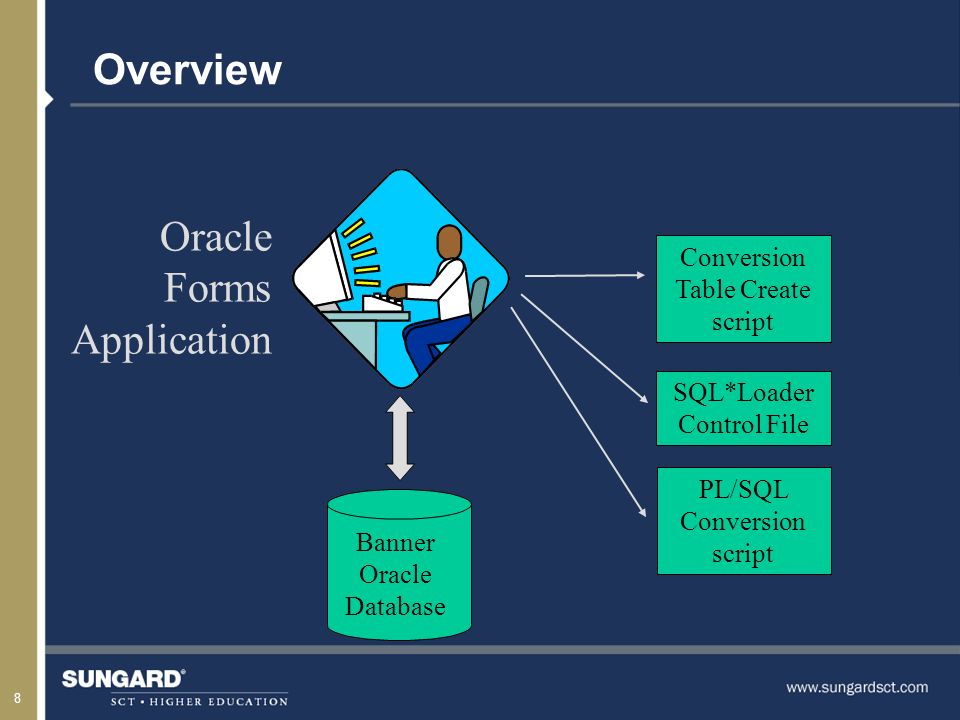 Overview

Oracle Forms Application

Conversion Table Create script

SQL*Loader Control File

PL/SQL Conversion script

Banner Oracle Database

8

SUNGARD®
SCT • HIGHER EDUCATION

www.sungardsct.com